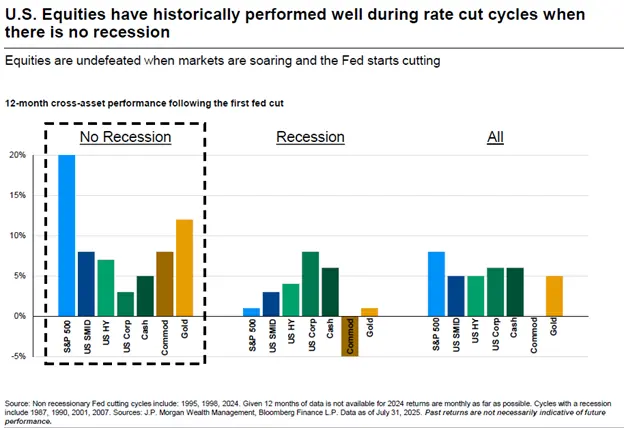 U.S. Equities have historically performed well during rate cut cycles when there is no recession

Equities are undefeated when markets are soaring and the Fed starts cutting

12-month cross-asset performance following the first fed cut

No Recession

Recession

All

20%
15%
10%
5%
0%
-5%

S&P 500
US SMID
US HY
US Corp
Cash
Commod
Gold

S&P 500
US SMID
US HY
US Corp
Cash
Commod
Gold

S&P 500
US SMID
US HY
US Corp
Cash
Commod
Gold

Source: Non recessionary Fed cutting cycles include: 1995, 1998, 2024. Given 12 months of data is not available for 2024 returns are monthly as far as possible. Cycles with a recession include 1987, 1990, 2001, 2007. Sources: J.P. Morgan Wealth Management, Bloomberg Finance L.P. Data as of July 31, 2025. Past returns are not necessarily indicative of future performance.